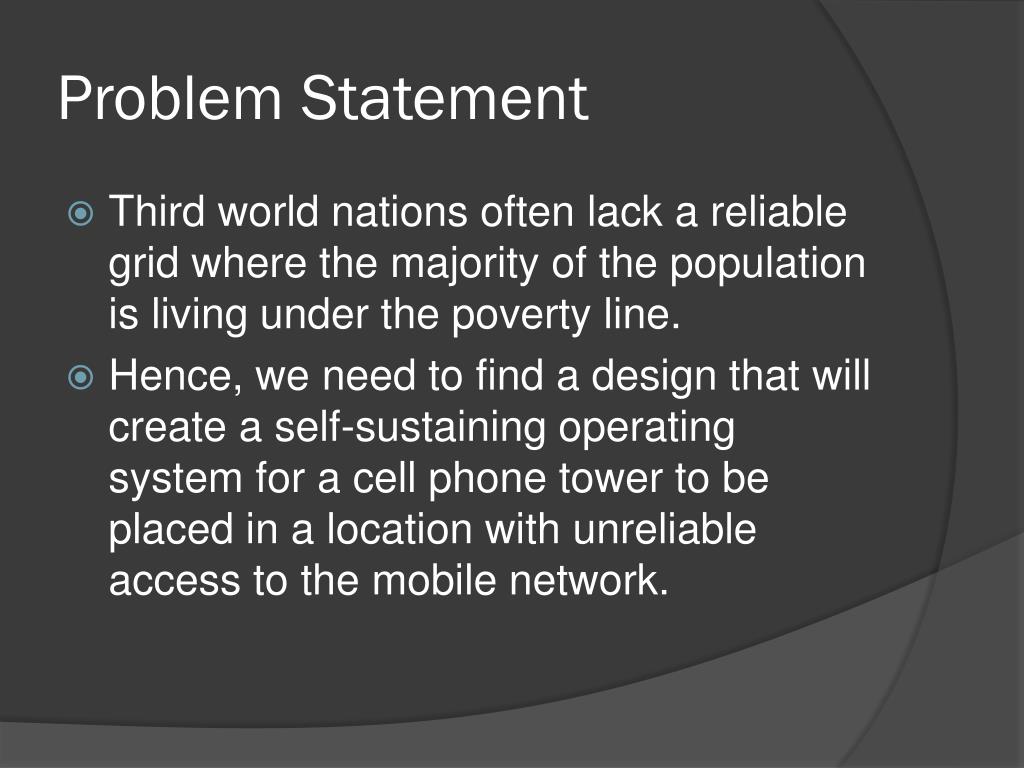 Problem Statement

Third world nations often lack a reliable grid where the majority of the population is living under the poverty line.

Hence, we need to find a design that will create a self-sustaining operating system for a cell phone tower to be placed in a location with unreliable access to the mobile network.